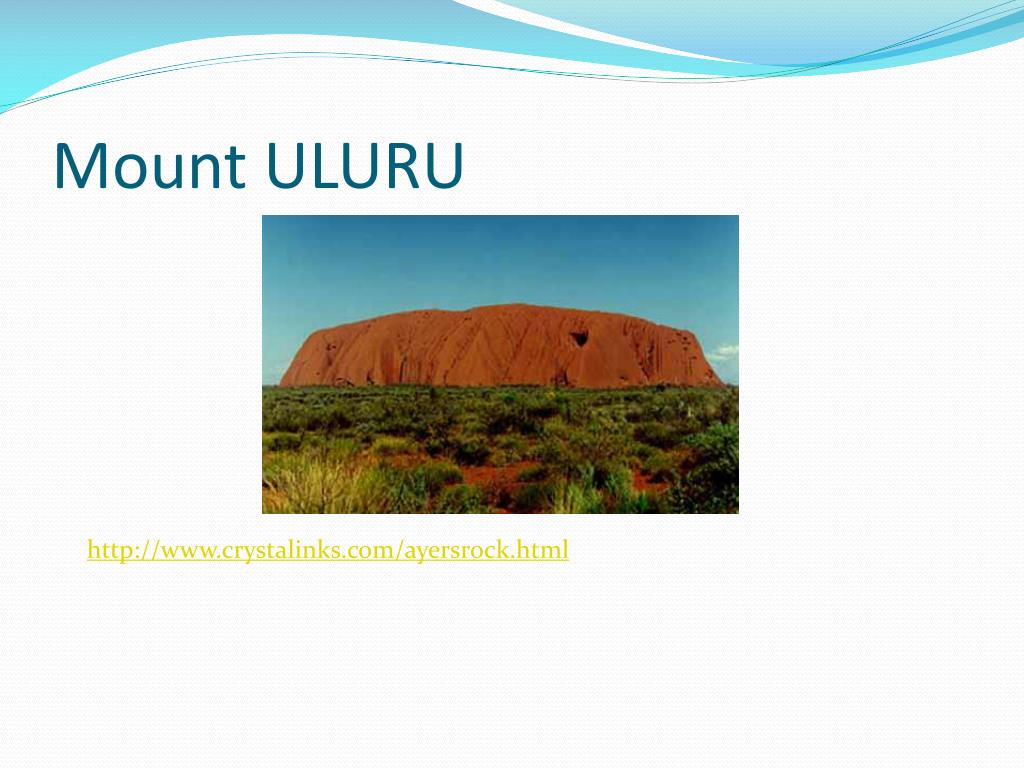 Mount ULURU

http://www.crystalinks.com/ayersrock.html